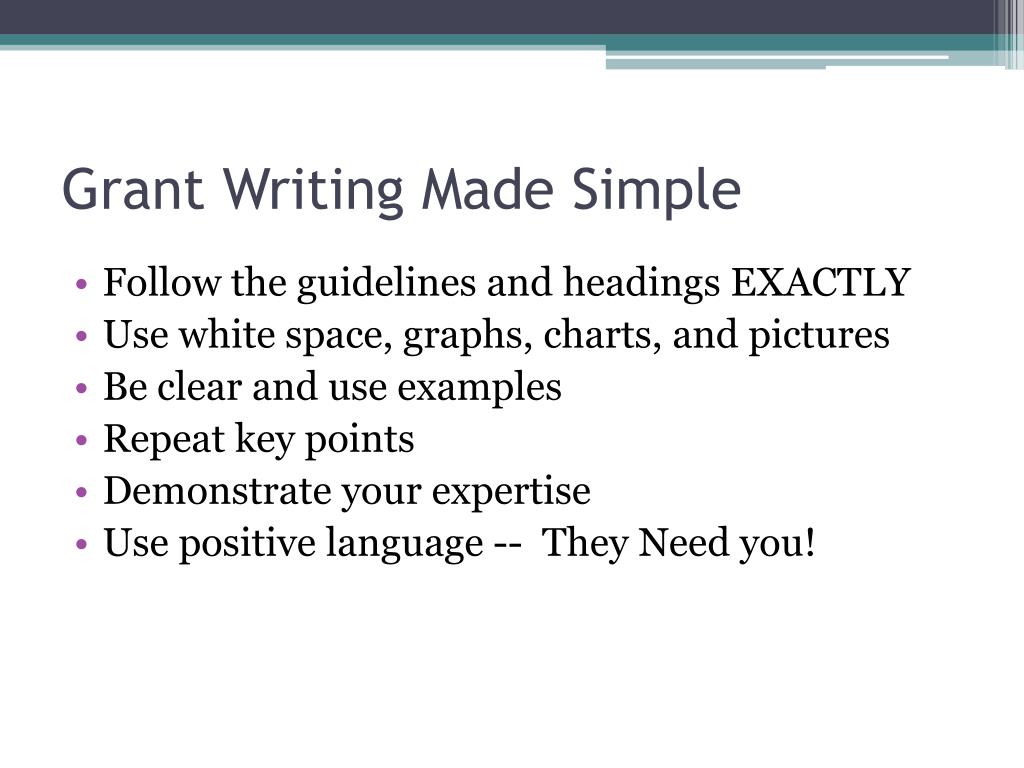 Grant Writing Made Simple

• Follow the guidelines and headings EXACTLY
• Use white space, graphs, charts, and pictures
• Be clear and use examples
• Repeat key points
• Demonstrate your expertise
• Use positive language -- They Need you!